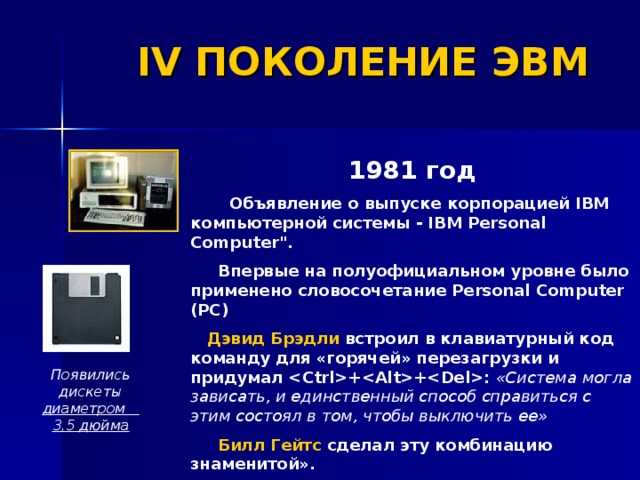 IV ПОКОЛЕНИЕ ЭВМ

1981 год

Объявление о выпуске корпорацией IBM компьютерной системы - IBM Personal Computer".

Впервые на полуофициальном уровне было применено словосочетание Personal Computer (PC)

Дэвид Брэдли встроил в клавиатурный код команду для «горячей» перезагрузки и придумал <Ctrl>+<Alt>+<Del>: «Система могла зависать, и единственный способ справиться с этим состоял в том, чтобы выключить ее»

Билл Гейтс сделал эту комбинацию знаменитой».

Появились дискеты диаметром 3,5 дюйма